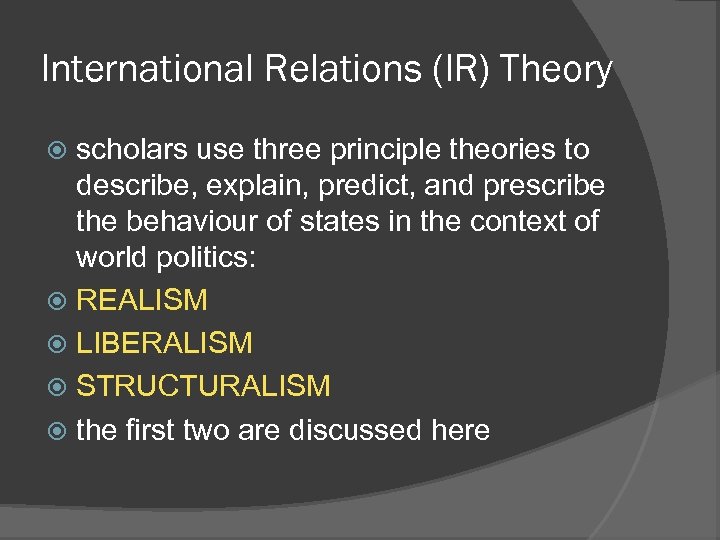 International Relations (IR) Theory

scholars use three principle theories to describe, explain, predict, and prescribe the behaviour of states in the context of world politics:

REALISM

LIBERALISM

STRUCTURALISM

the first two are discussed here